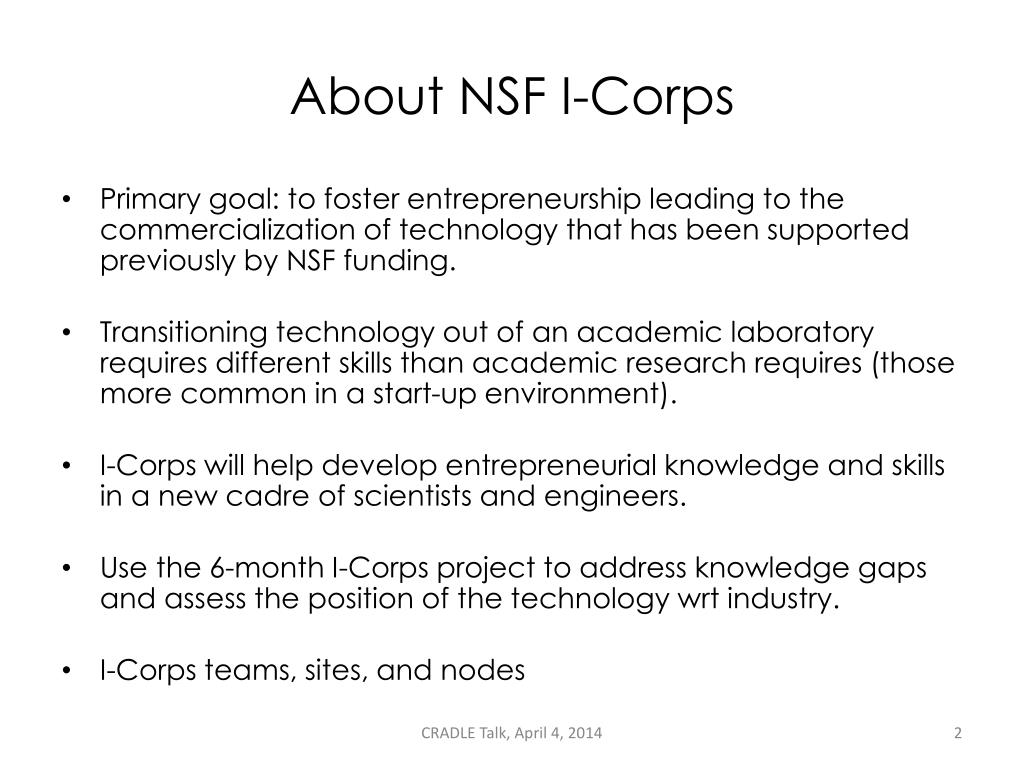 About NSF I-Corps

• Primary goal: to foster entrepreneurship leading to the commercialization of technology that has been supported previously by NSF funding.

• Transitioning technology out of an academic laboratory requires different skills than academic research requires (those more common in a start-up environment).

• I-Corps will help develop entrepreneurial knowledge and skills in a new cadre of scientists and engineers.

• Use the 6-month I-Corps project to address knowledge gaps and assess the position of the technology wrt industry.

• I-Corps teams, sites, and nodes

CRADLE Talk, April 4, 2014

2